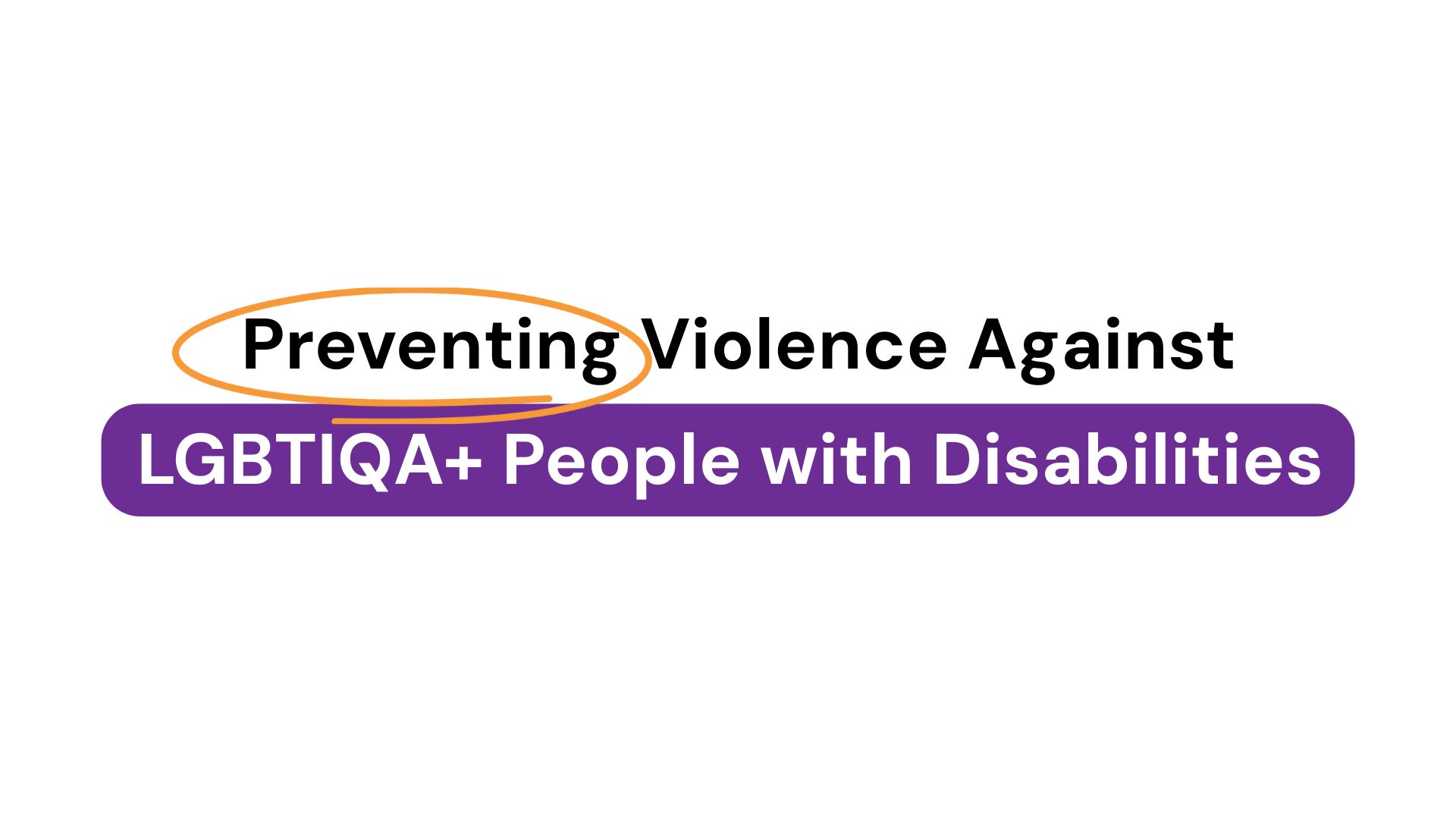 Preventing Violence Against
LGBTIQA+ People with Disabilities